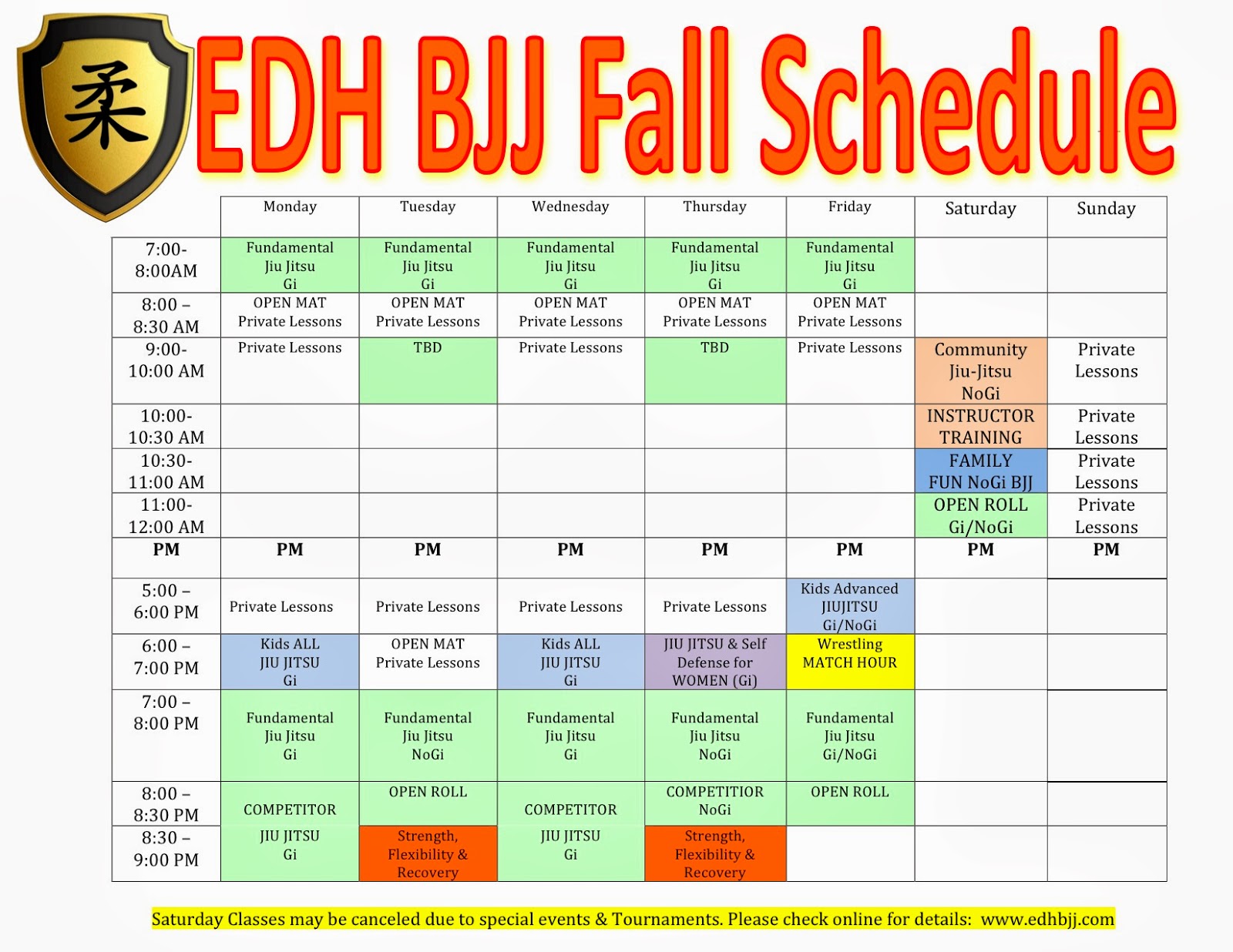 柔

EDH BJJ Fall Schedule

| | Monday | Tuesday | Wednesday | Thursday | Friday | Saturday | Sunday |
|---|---|---|---|---|---|---|---|
| 7:00-8:00AM | Fundamental Jiu Jitsu Gi | Fundamental Jiu Jitsu Gi | Fundamental Jiu Jitsu Gi | Fundamental Jiu Jitsu Gi | Fundamental Jiu Jitsu Gi | | |
| 8:00 – 8:30 AM | OPEN MAT Private Lessons | OPEN MAT Private Lessons | OPEN MAT Private Lessons | OPEN MAT Private Lessons | OPEN MAT Private Lessons | | |
| 9:00-10:00 AM | Private Lessons | TBD | Private Lessons | TBD | Private Lessons | Community Jiu-Jitsu NoGi | Private Lessons |
| 10:00-10:30 AM | | | | | | INSTRUCTOR TRAINING | Private Lessons |
| 10:30-11:00 AM | | | | | | FAMILY FUN NoGi BJJ | Private Lessons |
| 11:00-12:00 AM | | | | | | OPEN ROLL Gi/NoGi | Private Lessons |
| PM | PM | PM | PM | PM | PM | PM | PM |
| 5:00 – 6:00 PM | Private Lessons | Private Lessons | Private Lessons | Private Lessons | Kids Advanced JIUJITSU Gi/NoGi | | |
| 6:00 – 7:00 PM | Kids ALL JIU JITSU Gi | OPEN MAT Private Lessons | Kids ALL JIU JITSU Gi | JIU JITSU & Self Defense for WOMEN (Gi) | Wrestling MATCH HOUR | | |
| 7:00 – 8:00 PM | Fundamental Jiu Jitsu Gi | Fundamental Jiu Jitsu NoGi | Fundamental Jiu Jitsu Gi | Fundamental Jiu Jitsu NoGi | Fundamental Jiu Jitsu Gi/NoGi | | |
| 8:00 – 8:30 PM | COMPETITOR | OPEN ROLL | COMPETITOR | COMPETITIOR NoGi | OPEN ROLL | | |
| 8:30 – 9:00 PM | JIU JITSU Gi | Strength, Flexibility & Recovery | JIU JITSU Gi | Strength, Flexibility & Recovery | | | |

Saturday Classes may be canceled due to special events & Tournaments. Please check online for details: www.edhbjj.com